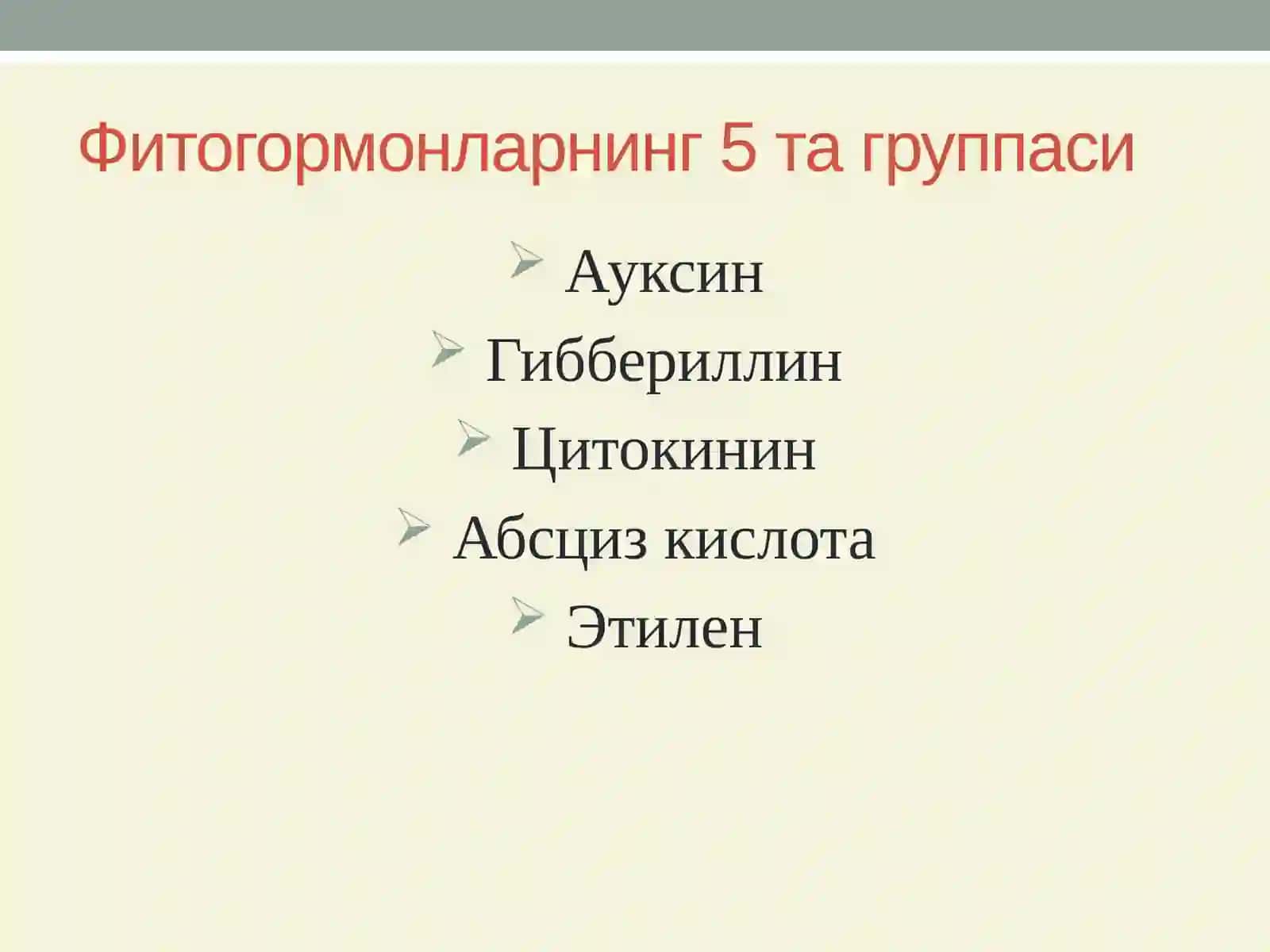 Фитогормонларнинг 5 та группаси

➢ Ауксин
➢ Гиббериллин
➢ Цитокинин
➢ Абсциз кислота
➢ Этилен